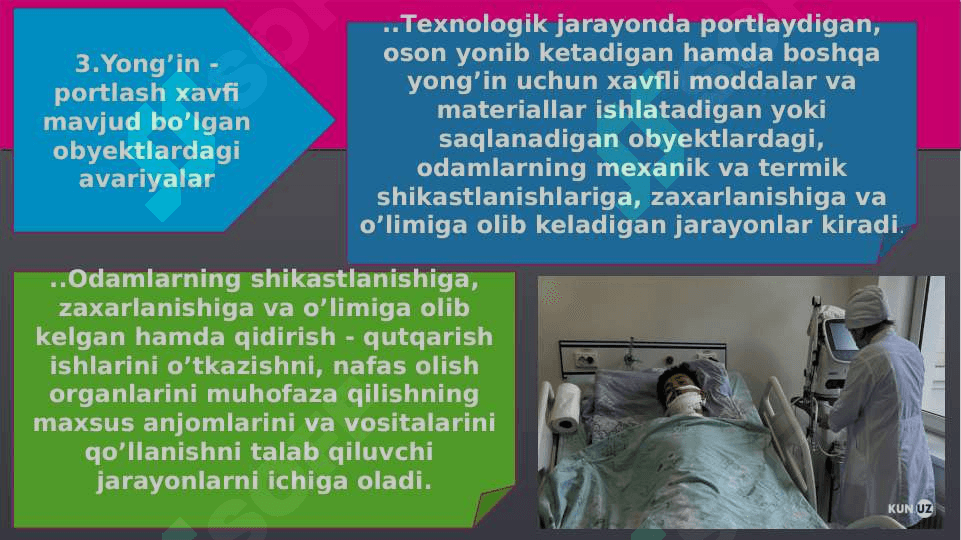 3.Yong’in - portlash xavfi mavjud bo’lgan obyektlardagi avariyalar

..Texnologik jarayonda portlaydigan, oson yonib ketadigan hamda boshqa yong’in uchun xavfli moddalar va materiallar ishlatadigan yoki saqlanadigan obyektlardagi, odamlarning mexanik va termik shikastlanishlariga, zaxarlanishiga va o’limiga olib keladigan jarayonlar kiradi.

..Odamlarning shikastlanishiga, zaxarlanishiga va o’limiga olib kelgan hamda qidirish - qutqarish ishlarini o’tkazishni, nafas olish organlarini muhofaza qilishning maxsus anjomlarini va vositalarini qo’llanishni talab qiluvchi jarayonlarni ichiga oladi.

KUN UZ